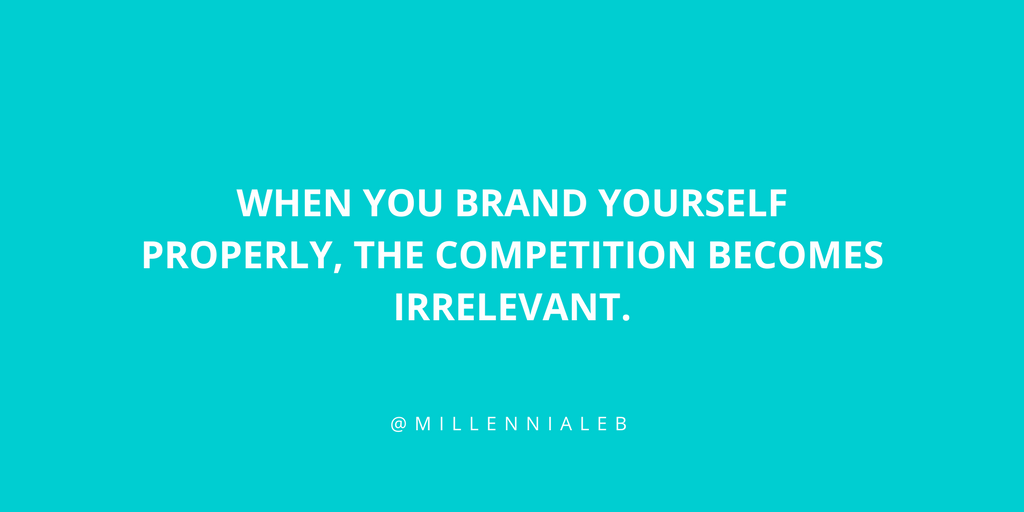 WHEN YOU BRAND YOURSELF PROPERLY, THE COMPETITION BECOMES IRRELEVANT.

@MILLENNIALEB